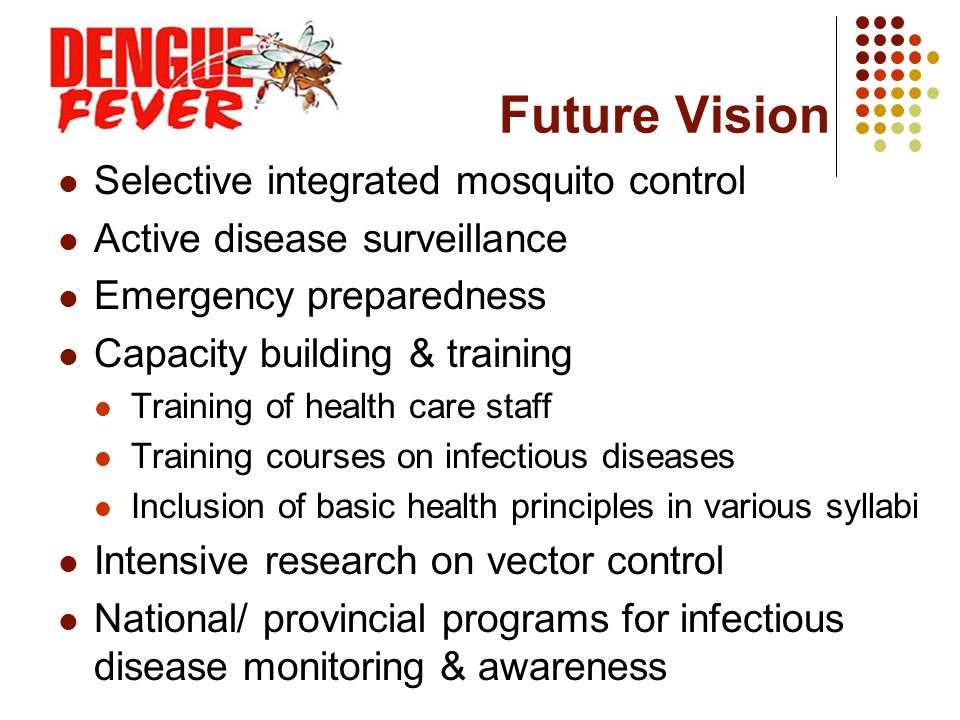 DENGUE FEVER

Future Vision

- Selective integrated mosquito control
- Active disease surveillance
- Emergency preparedness
- Capacity building & training
  - Training of health care staff
  - Training courses on infectious diseases
  - Inclusion of basic health principles in various syllabi
- Intensive research on vector control
- National/ provincial programs for infectious disease monitoring & awareness